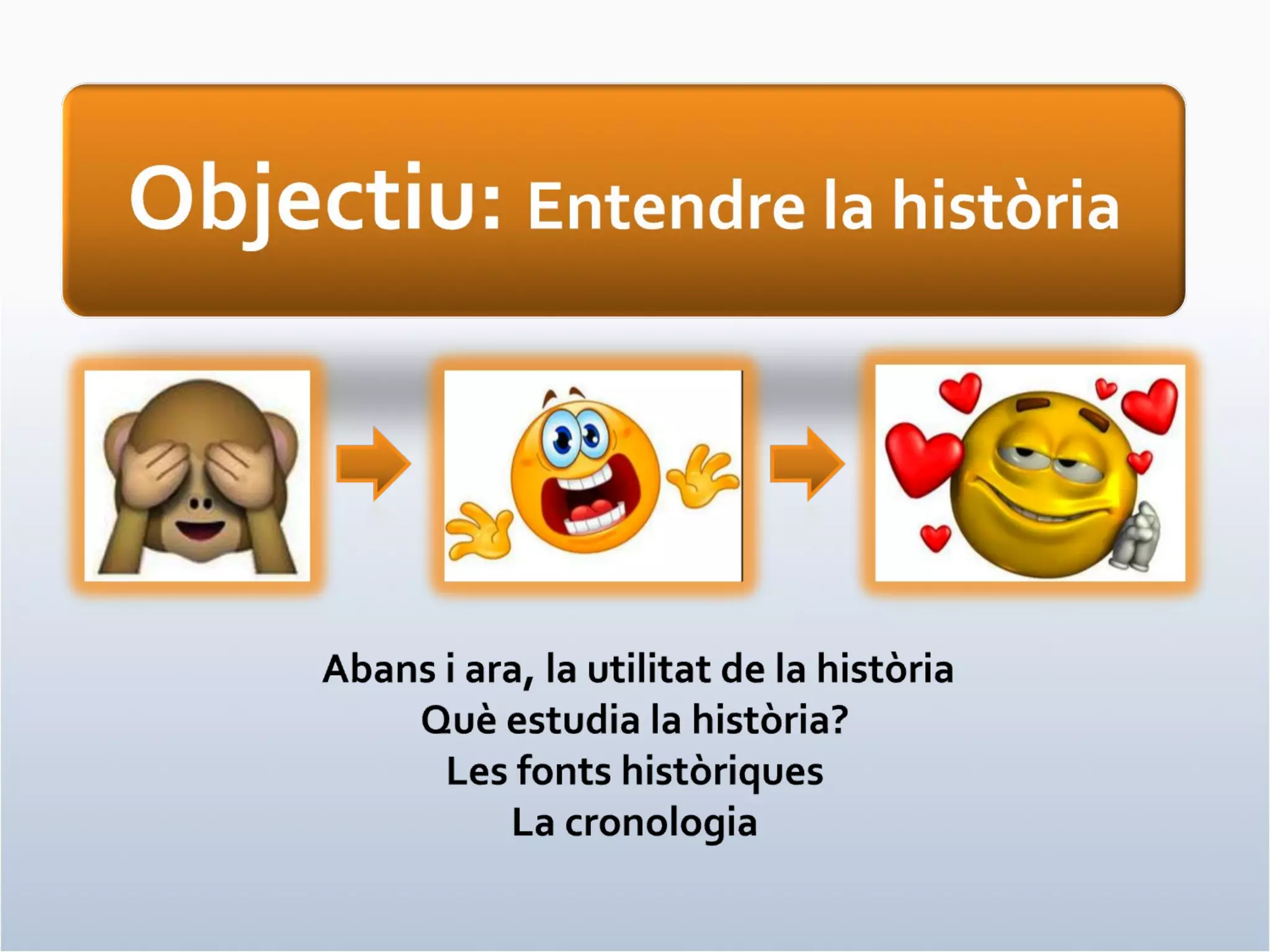 Objectiu: Entendre la història

Abans i ara, la utilitat de la història
Què estudia la història?
Les fonts històriques
La cronologia